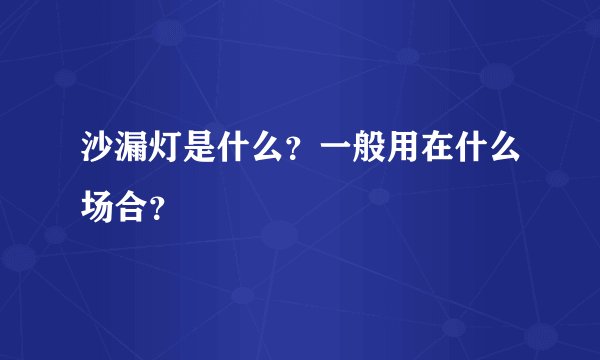 沙漏灯是什么？一般用在什么场合？